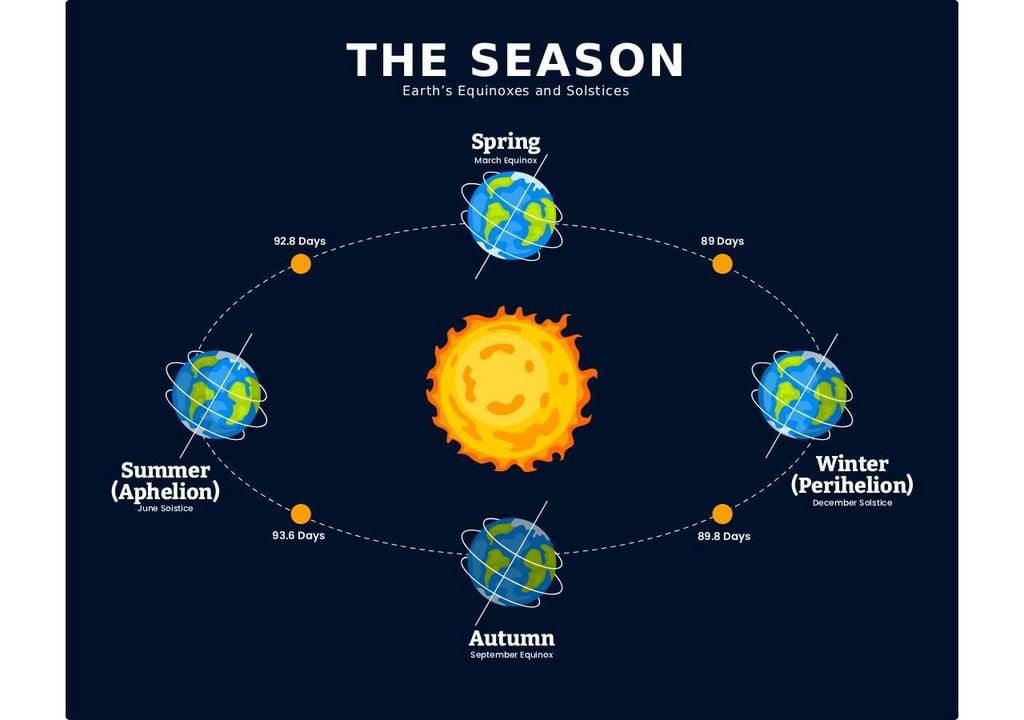 THE SEASON
Earth's Equinoxes and Solstices

Spring
March Equinox

92.8 Days

89 Days

Summer (Aphelion)
June Solstice

Winter (Perihelion)
December Solstice

93.6 Days

89.8 Days

Autumn
September Equinox